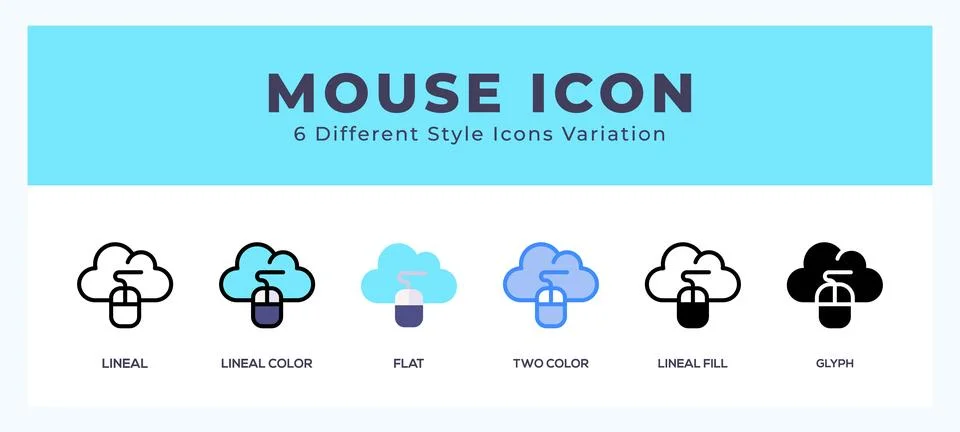 MOUSE ICON
6 Different Style Icons Variation

LINEAL LINEAL COLOR FLAT TWO COLOR LINEAL FILL GLYPH